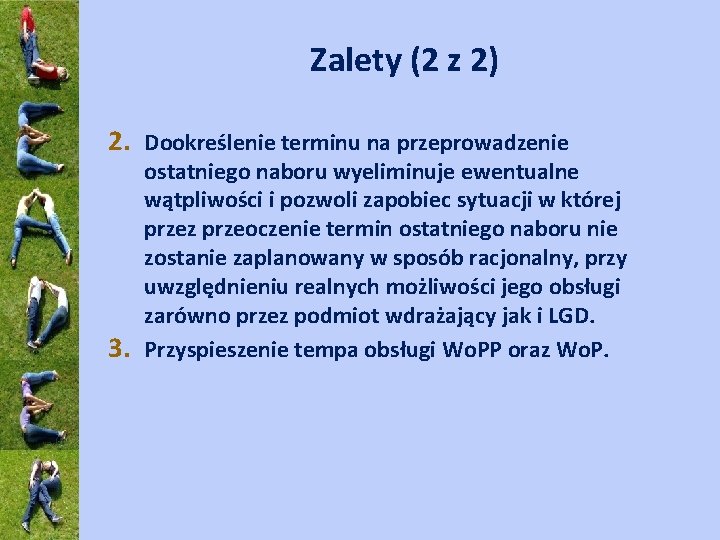 Zalety (2 z 2)

2. Dookreślenie terminu na przeprowadzenie ostatniego naboru wyeliminuje ewentualne wątpliwości i pozwoli zapobiec sytuacji w której przez przeoczenie termin ostatniego naboru nie zostanie zaplanowany w sposób racjonalny, przy uwzględnieniu realnych możliwości jego obsługi zarówno przez podmiot wdrażający jak i LGD.

3. Przyspieszenie tempa obsługi WoPP oraz WoP.